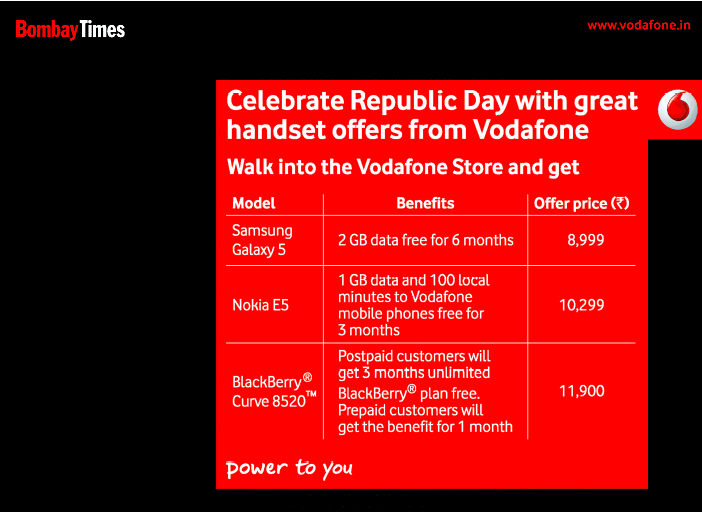 Bombay Times

www.vodafone.in

Celebrate Republic Day with great handset offers from Vodafone

Walk into the Vodafone Store and get

| Model | Benefits | Offer price (₹) |
|---|---|---|
| Samsung Galaxy 5 | 2 GB data free for 6 months | 8,999 |
| Nokia E5 | 1 GB data and 100 local minutes to Vodafone mobile phones free for 3 months | 10,299 |
| BlackBerry® Curve 8520™ | Postpaid customers will get 3 months unlimited BlackBerry® plan free. Prepaid customers will get the benefit for 1 month | 11,900 |

power to you